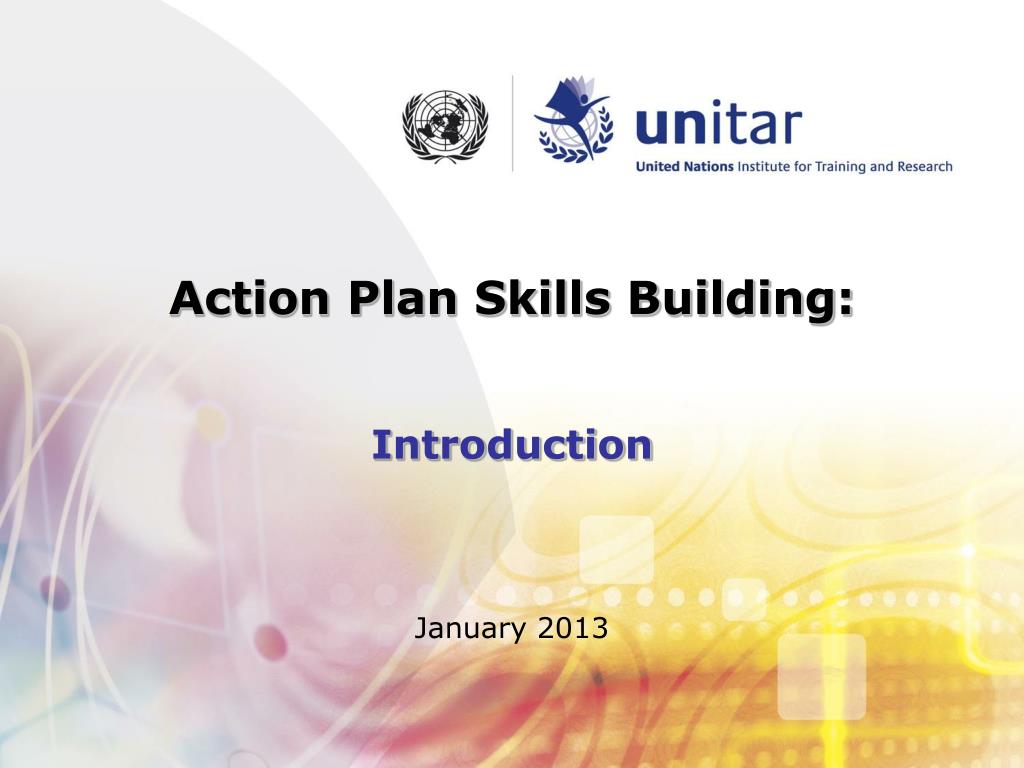 unitar
United Nations Institute for Training and Research

Action Plan Skills Building:

Introduction

January 2013